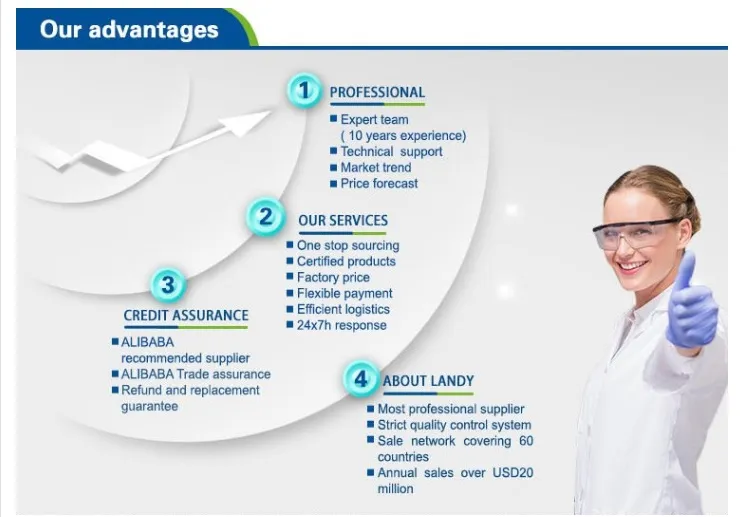 Our advantages

1 PROFESSIONAL
■ Expert team ( 10 years experience)
■ Technical support
■ Market trend
■ Price forecast

2 OUR SERVICES
■ One stop sourcing
■ Certified products
■ Factory price
■ Flexible payment
■ Efficient logistics
■ 24x7h response

3 CREDIT ASSURANCE
■ ALIBABA recommended supplier
■ ALIBABA Trade assurance
■ Refund and replacement guarantee

4 ABOUT LANDY
■ Most professional supplier
■ Strict quality control system
■ Sale network covering 60 countries
■ Annual sales over USD20 million